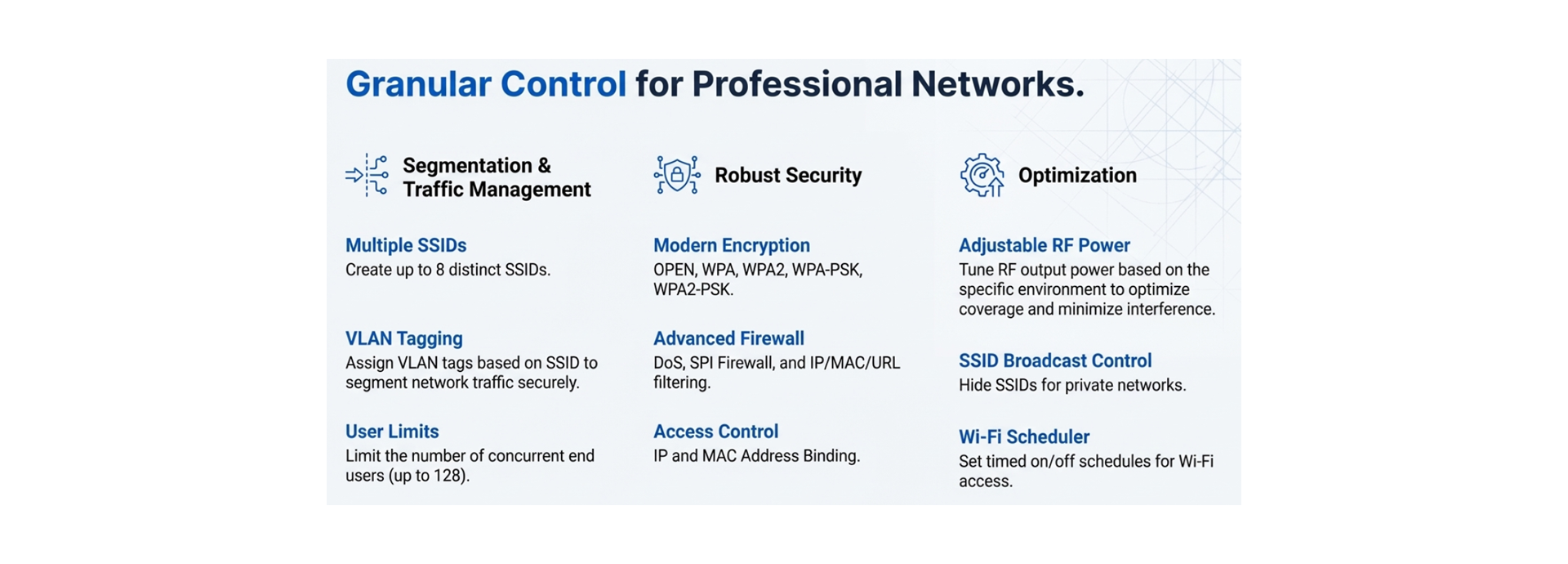 Granular Control for Professional Networks.

Segmentation & Traffic Management

Multiple SSIDs
Create up to 8 distinct SSIDs.

VLAN Tagging
Assign VLAN tags based on SSID to segment network traffic securely.

User Limits
Limit the number of concurrent end users (up to 128).

Robust Security

Modern Encryption
OPEN, WPA, WPA2, WPA-PSK, WPA2-PSK.

Advanced Firewall
DoS, SPI Firewall, and IP/MAC/URL filtering.

Access Control
IP and MAC Address Binding.

Optimization

Adjustable RF Power
Tune RF output power based on the specific environment to optimize coverage and minimize interference.

SSID Broadcast Control
Hide SSIDs for private networks.

Wi-Fi Scheduler
Set timed on/off schedules for Wi-Fi access.